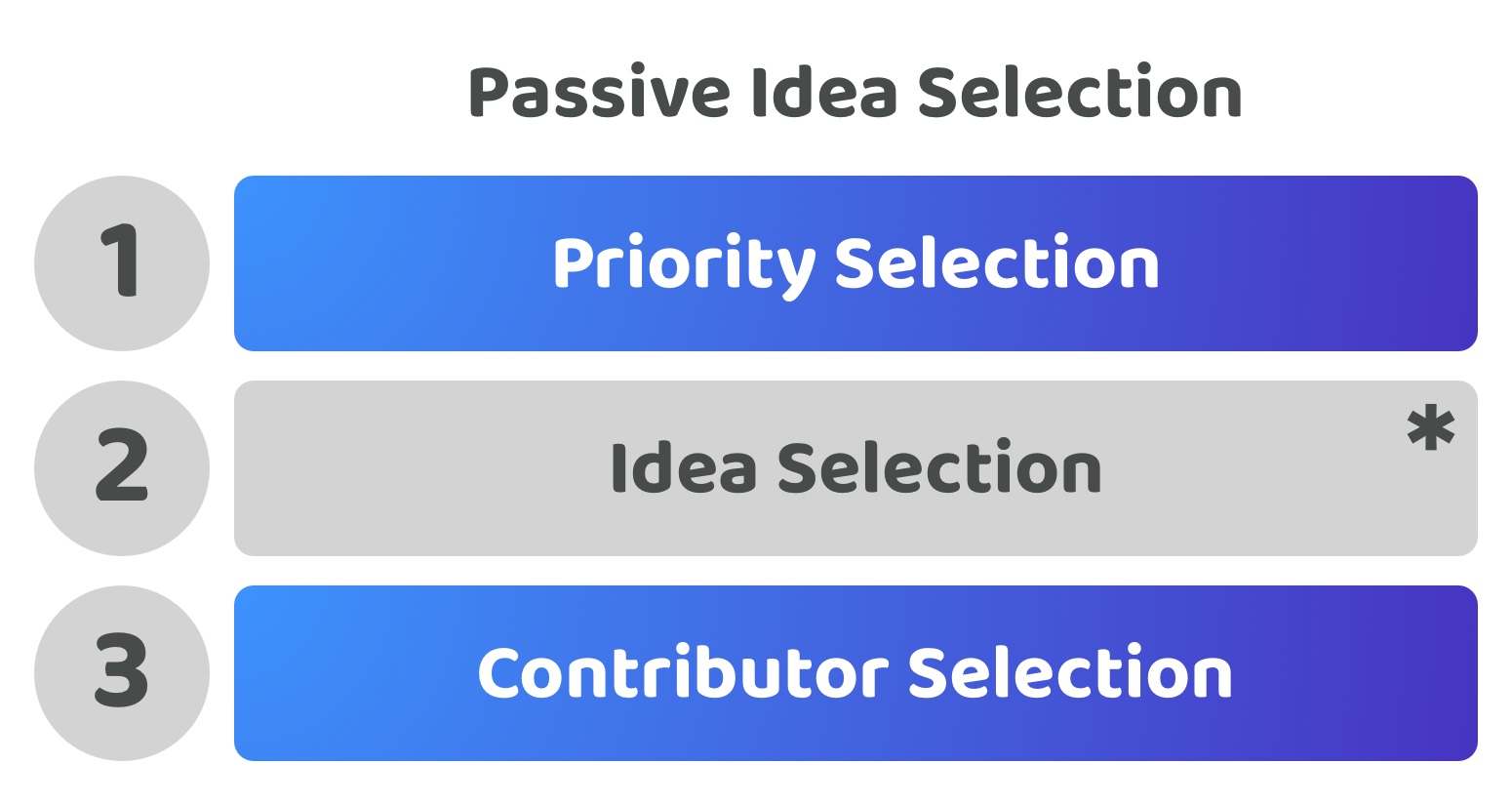 Passive Idea Selection

1 Priority Selection

2 Idea Selection *

3 Contributor Selection